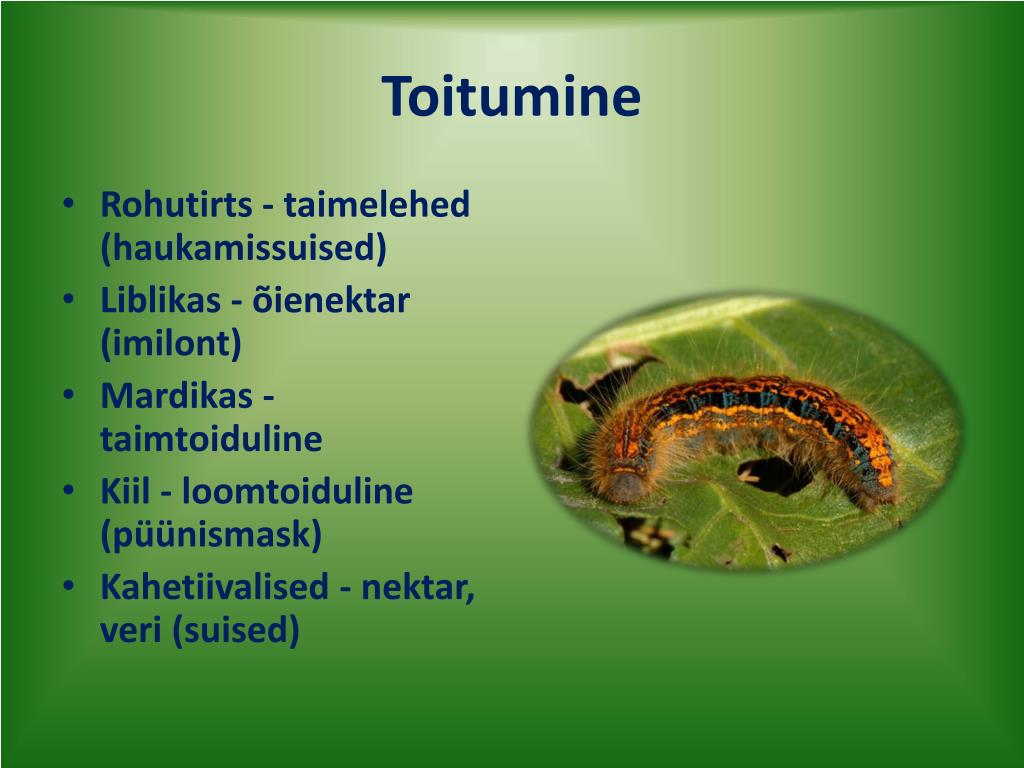 Toitumine

• Rohutirts - taimelehed (haukamissuised)
• Liblikas - õienektar (imilont)
• Mardikas - taimtoiduline
• Kiil - loomtoiduline (püünismask)
• Kahetiivalised - nektar, veri (suised)